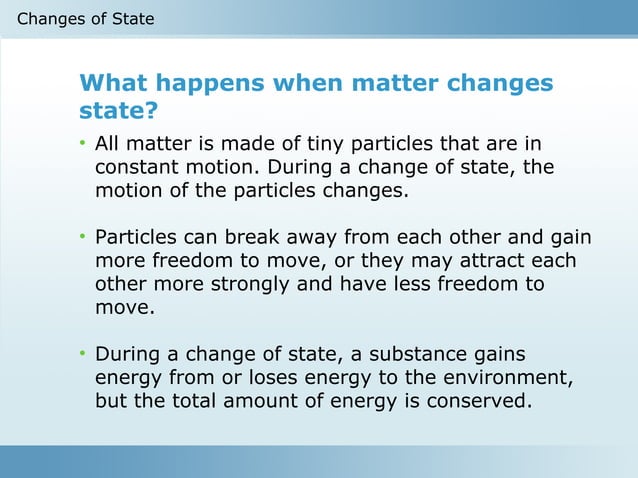 Changes of State

What happens when matter changes state?

• All matter is made of tiny particles that are in constant motion. During a change of state, the motion of the particles changes.

• Particles can break away from each other and gain more freedom to move, or they may attract each other more strongly and have less freedom to move.

• During a change of state, a substance gains energy from or loses energy to the environment, but the total amount of energy is conserved.